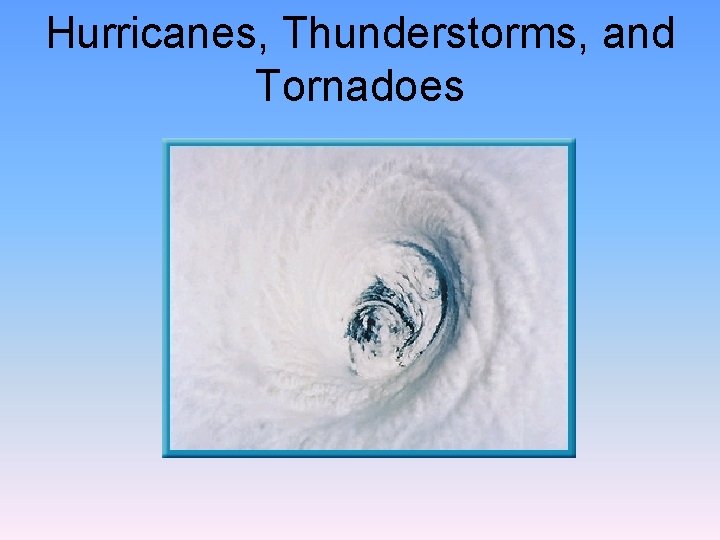 Hurricanes, Thunderstorms, and Tornadoes